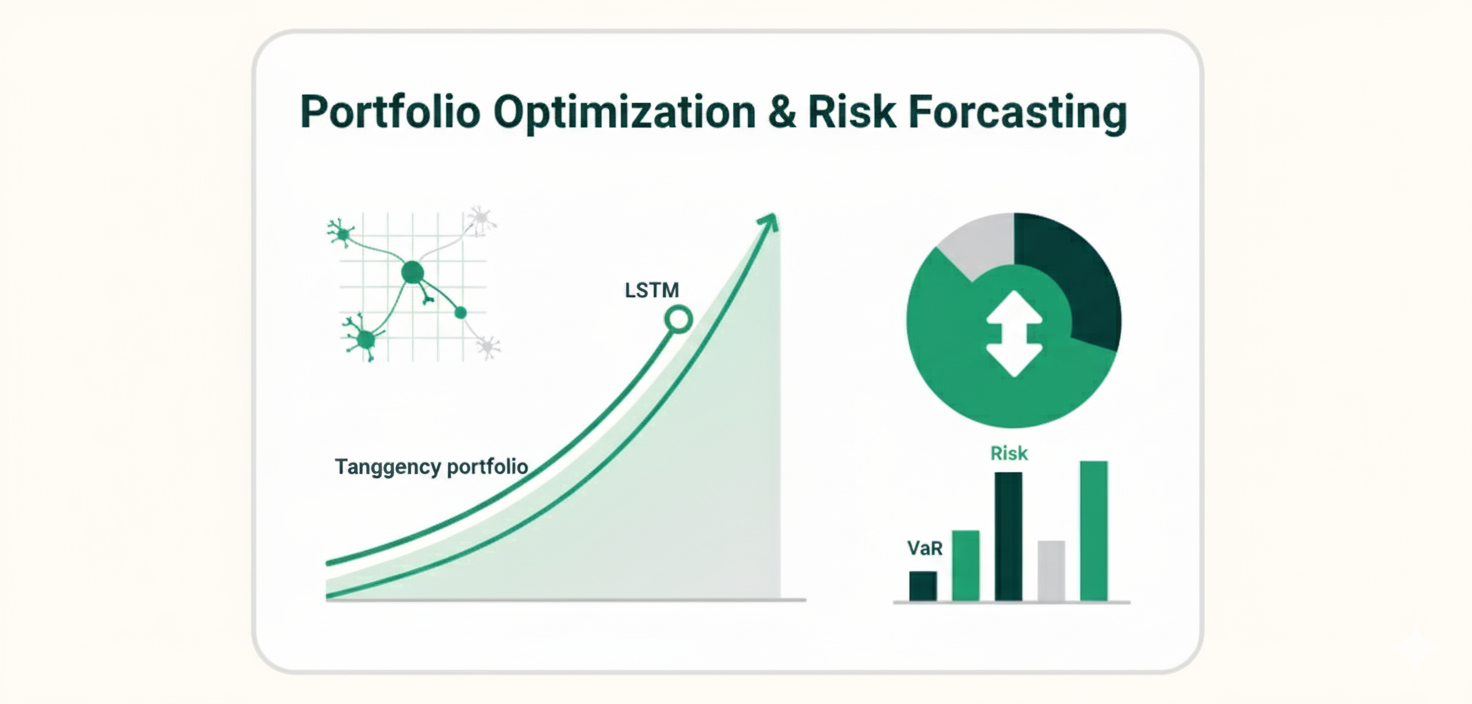 Portfolio Optimization & Risk Forcasting

LSTM

Tanggency portfolio

Risk

VaR